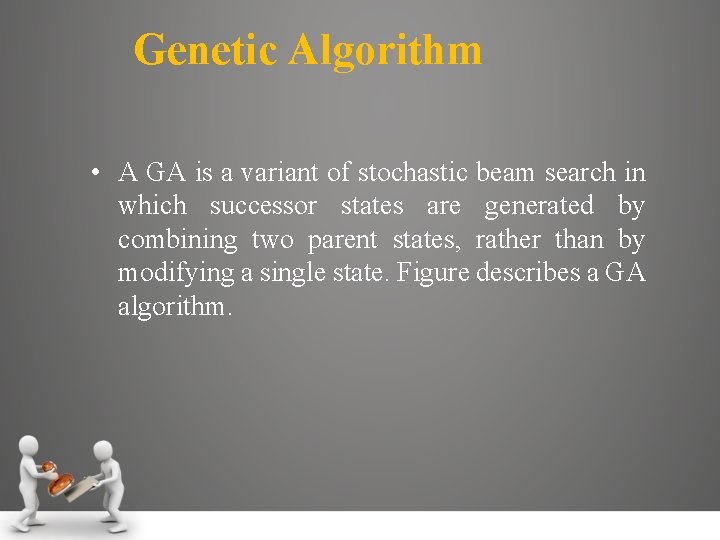 Genetic Algorithm

• A GA is a variant of stochastic beam search in which successor states are generated by combining two parent states, rather than by modifying a single state. Figure describes a GA algorithm.